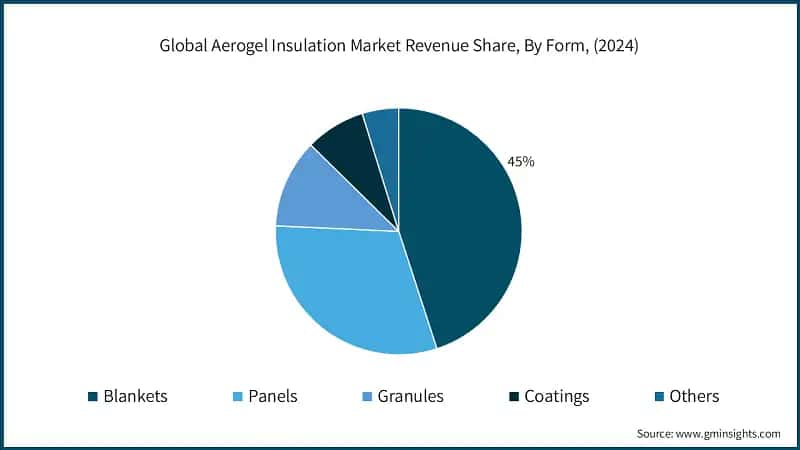 Global Aerogel Insulation Market Revenue Share, By Form, (2024)

45%

Blankets
Panels
Granules
Coatings
Others

Source: www.gminsights.com